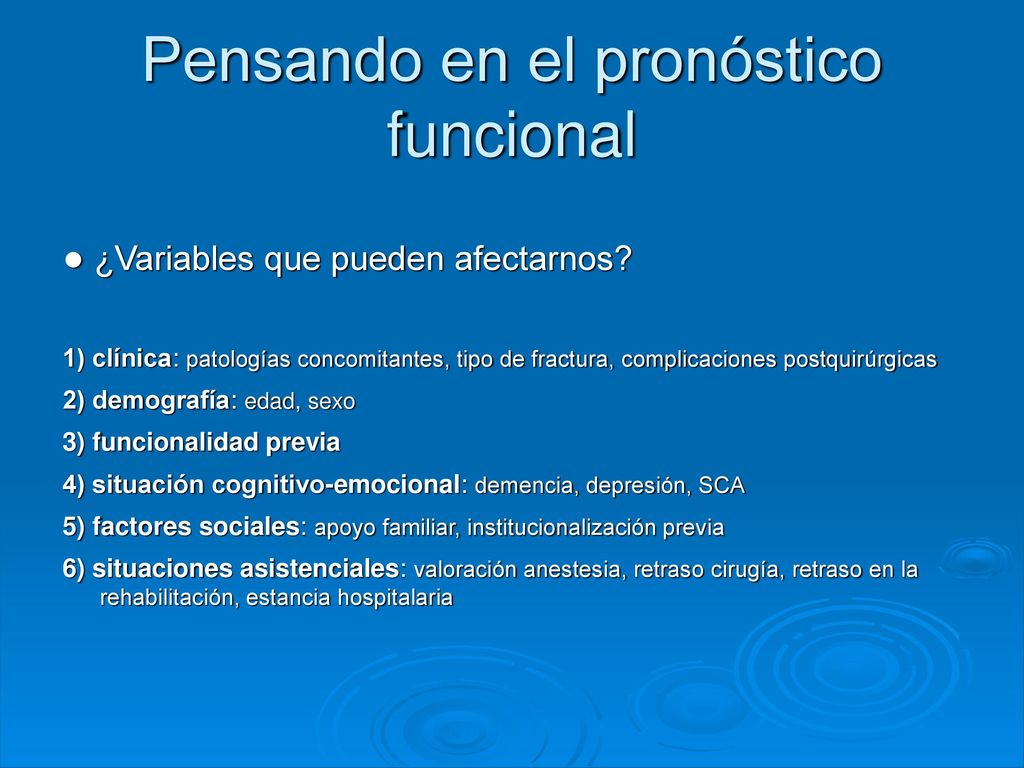 Pensando en el pronóstico funcional

● ¿Variables que pueden afectarnos?

1) clínica: patologías concomitantes, tipo de fractura, complicaciones postquirúrgicas
2) demografía: edad, sexo
3) funcionalidad previa
4) situación cognitivo-emocional: demencia, depresión, SCA
5) factores sociales: apoyo familiar, institucionalización previa
6) situaciones asistenciales: valoración anestesia, retraso cirugía, retraso en la rehabilitación, estancia hospitalaria